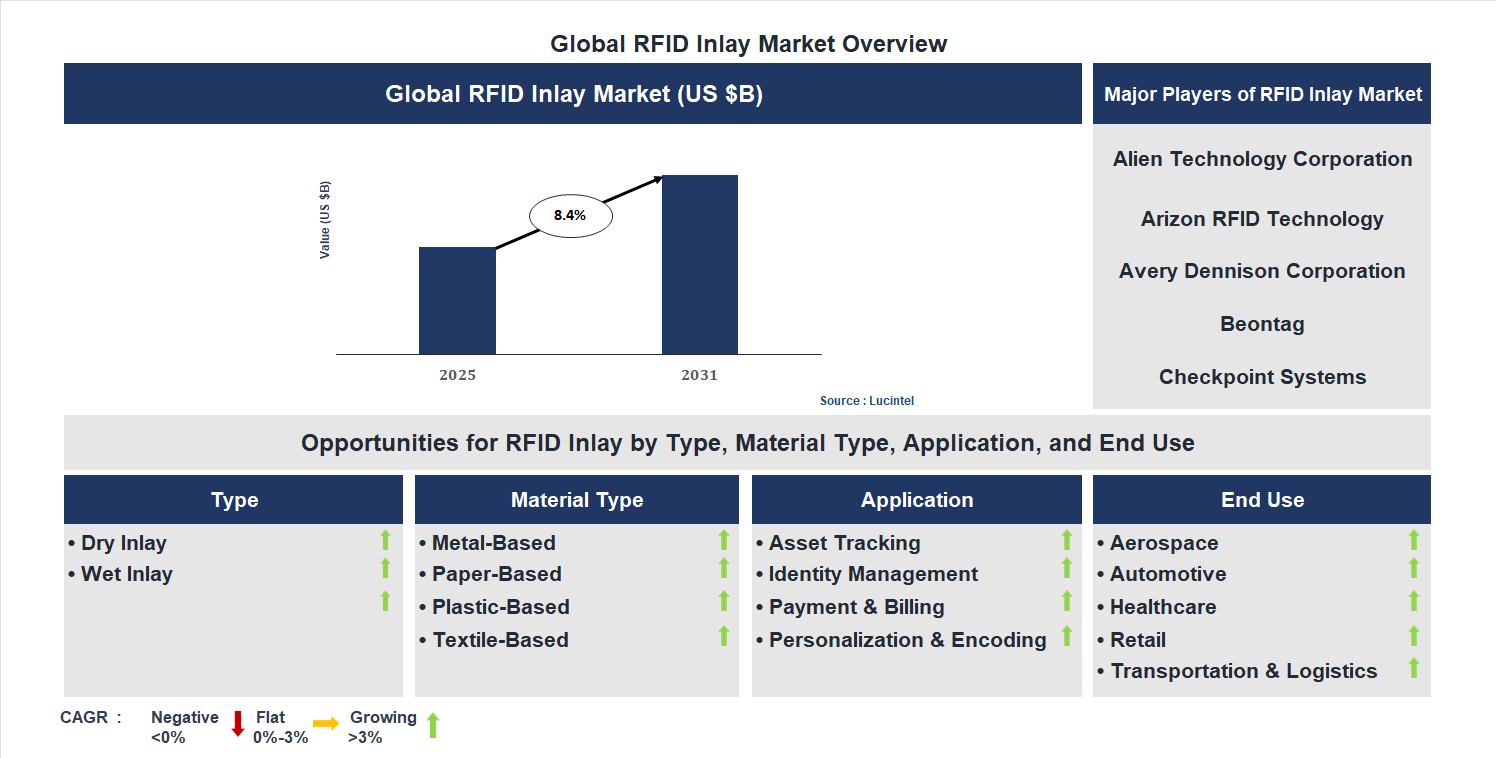 Global RFID Inlay Market Overview

Global RFID Inlay Market (US $B)

Value (US $B)

8.4%

2025

2031

Source : Lucintel

Major Players of RFID Inlay Market

Alien Technology Corporation

Arizon RFID Technology

Avery Dennison Corporation

Beontag

Checkpoint Systems

Opportunities for RFID Inlay by Type, Material Type, Application, and End Use

Type

• Dry Inlay
• Wet Inlay

Material Type

• Metal-Based
• Paper-Based
• Plastic-Based
• Textile-Based

Application

• Asset Tracking
• Identity Management
• Payment & Billing
• Personalization & Encoding

End Use

• Aerospace
• Automotive
• Healthcare
• Retail
• Transportation & Logistics

CAGR : Negative <0% Flat 0%-3% Growing >3%